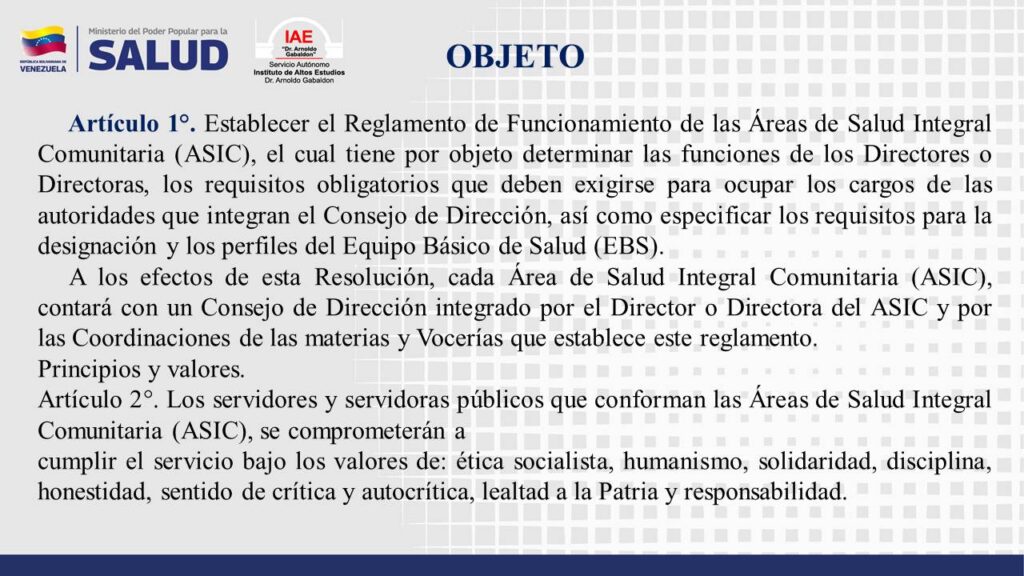 REPÚBLICA BOLIVARIANA DE VENEZUELA
Ministerio del Poder Popular para la
SALUD

IAE
"Dr. Arnoldo Gabaldon"
Servicio Autónomo
Instituto de Altos Estudios
Dr. Arnoldo Gabaldon

OBJETO

Artículo 1°. Establecer el Reglamento de Funcionamiento de las Áreas de Salud Integral Comunitaria (ASIC), el cual tiene por objeto determinar las funciones de los Directores o Directoras, los requisitos obligatorios que deben exigirse para ocupar los cargos de las autoridades que integran el Consejo de Dirección, así como especificar los requisitos para la designación y los perfiles del Equipo Básico de Salud (EBS).

A los efectos de esta Resolución, cada Área de Salud Integral Comunitaria (ASIC), contará con un Consejo de Dirección integrado por el Director o Directora del ASIC y por las Coordinaciones de las materias y Vocerías que establece este reglamento.

Principios y valores.

Artículo 2°. Los servidores y servidoras públicos que conforman las Áreas de Salud Integral Comunitaria (ASIC), se comprometerán a

cumplir el servicio bajo los valores de: ética socialista, humanismo, solidaridad, disciplina, honestidad, sentido de crítica y autocrítica, lealtad a la Patria y responsabilidad.